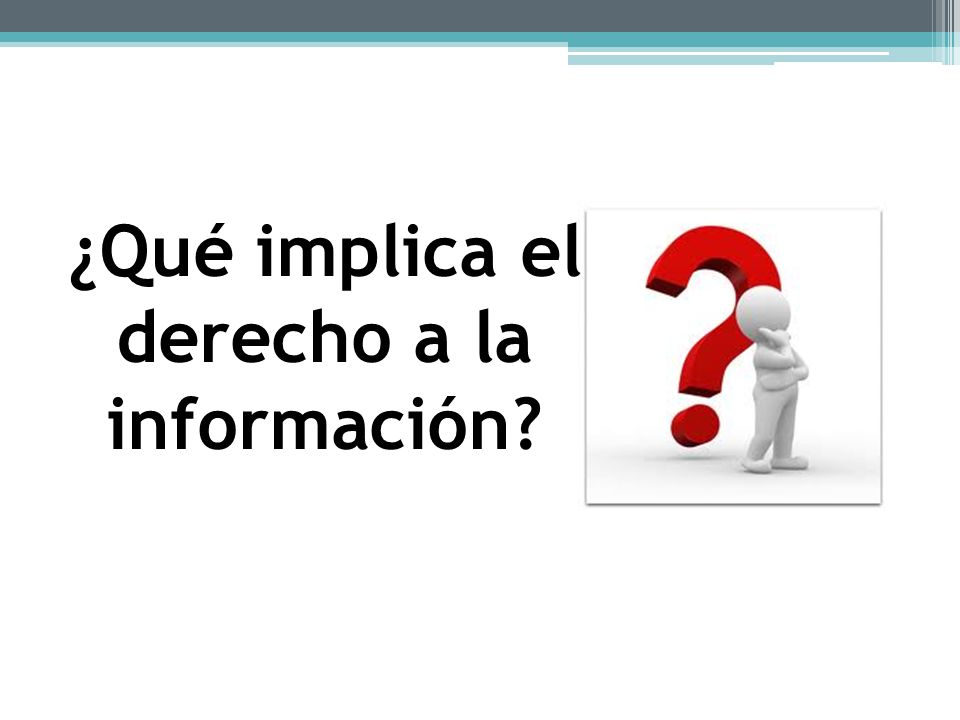 ¿Qué implica el derecho a la información?